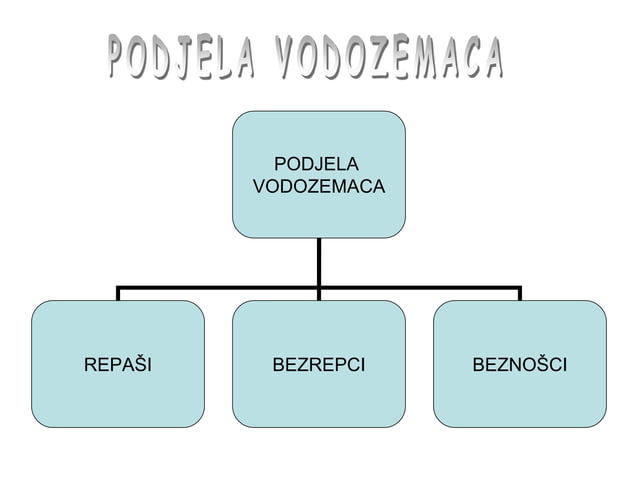 PODJELA VODOZEMACA

PODJELA VODOZEMACA

REPAŠI

BEZREPCI

BEZNOŠCI